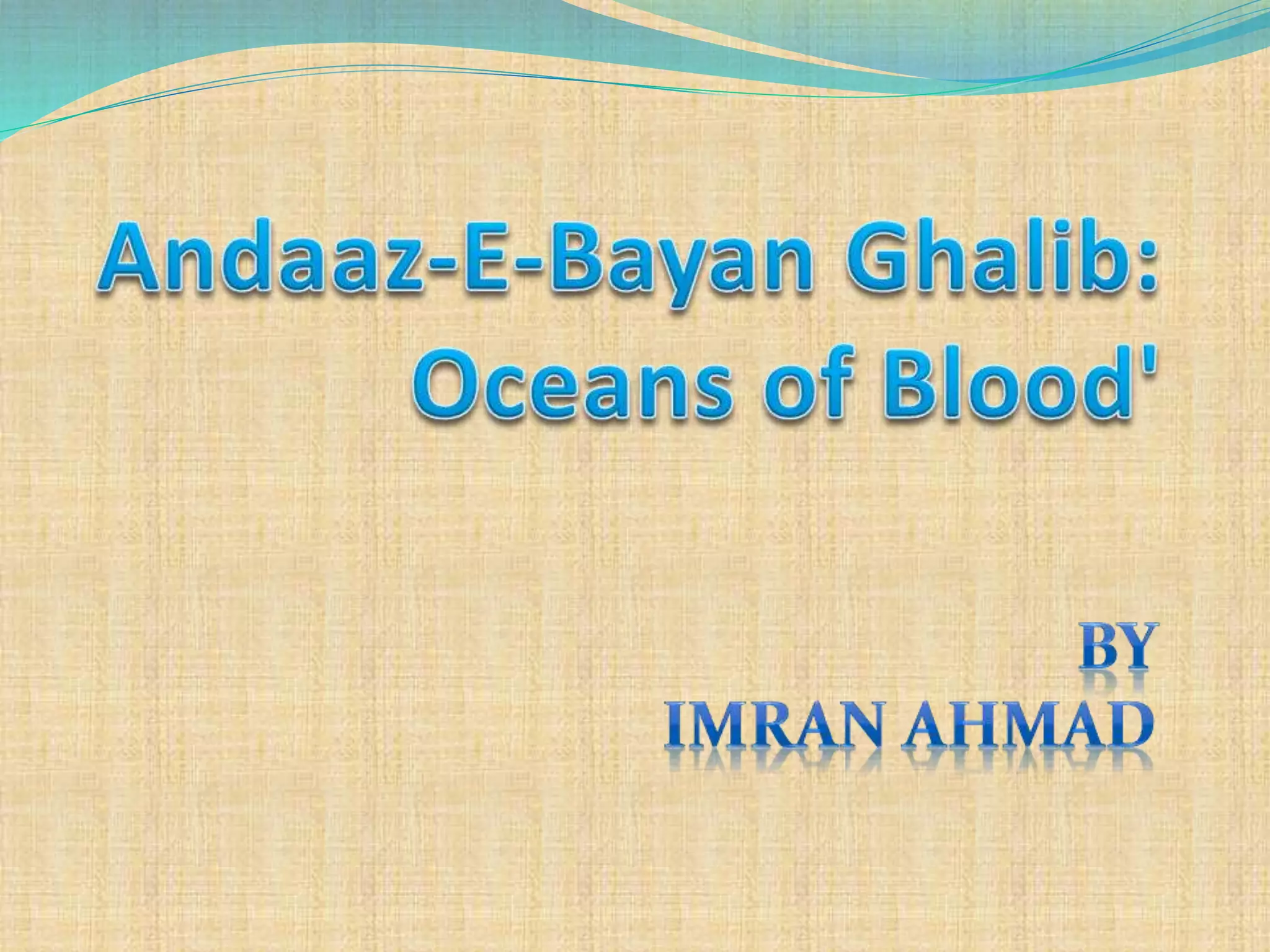 Andaaz-E-Bayan Ghalib: Oceans of Blood'

BY
IMRAN AHMAD